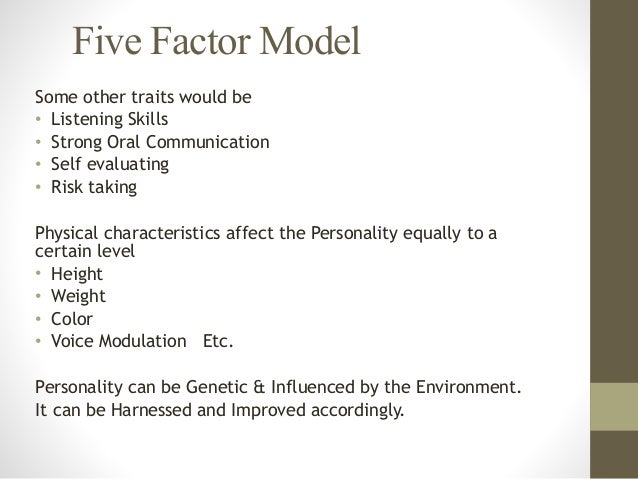 Five Factor Model

Some other traits would be
• Listening Skills
• Strong Oral Communication
• Self evaluating
• Risk taking

Physical characteristics affect the Personality equally to a certain level
• Height
• Weight
• Color
• Voice Modulation Etc.

Personality can be Genetic & Influenced by the Environment.
It can be Harnessed and Improved accordingly.